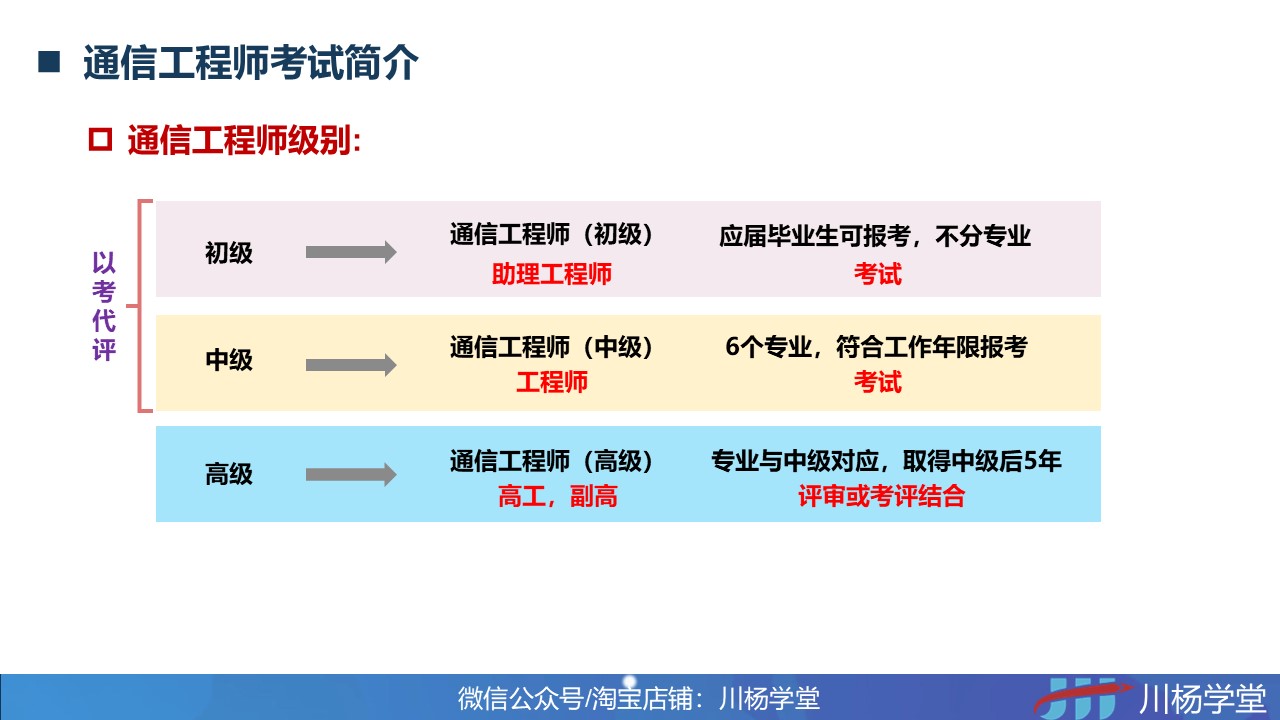 ■ 通信工程师考试简介

□ 通信工程师级别:

以考代评

初级 通信工程师（初级）
助理工程师
应届毕业生可报考，不分专业
考试

中级 通信工程师（中级）
工程师
6个专业，符合工作年限报考
考试

高级 通信工程师（高级）
高工，副高
专业与中级对应，取得中级后5年
评审或考评结合

微信公众号/淘宝店铺：川杨学堂

川杨学堂